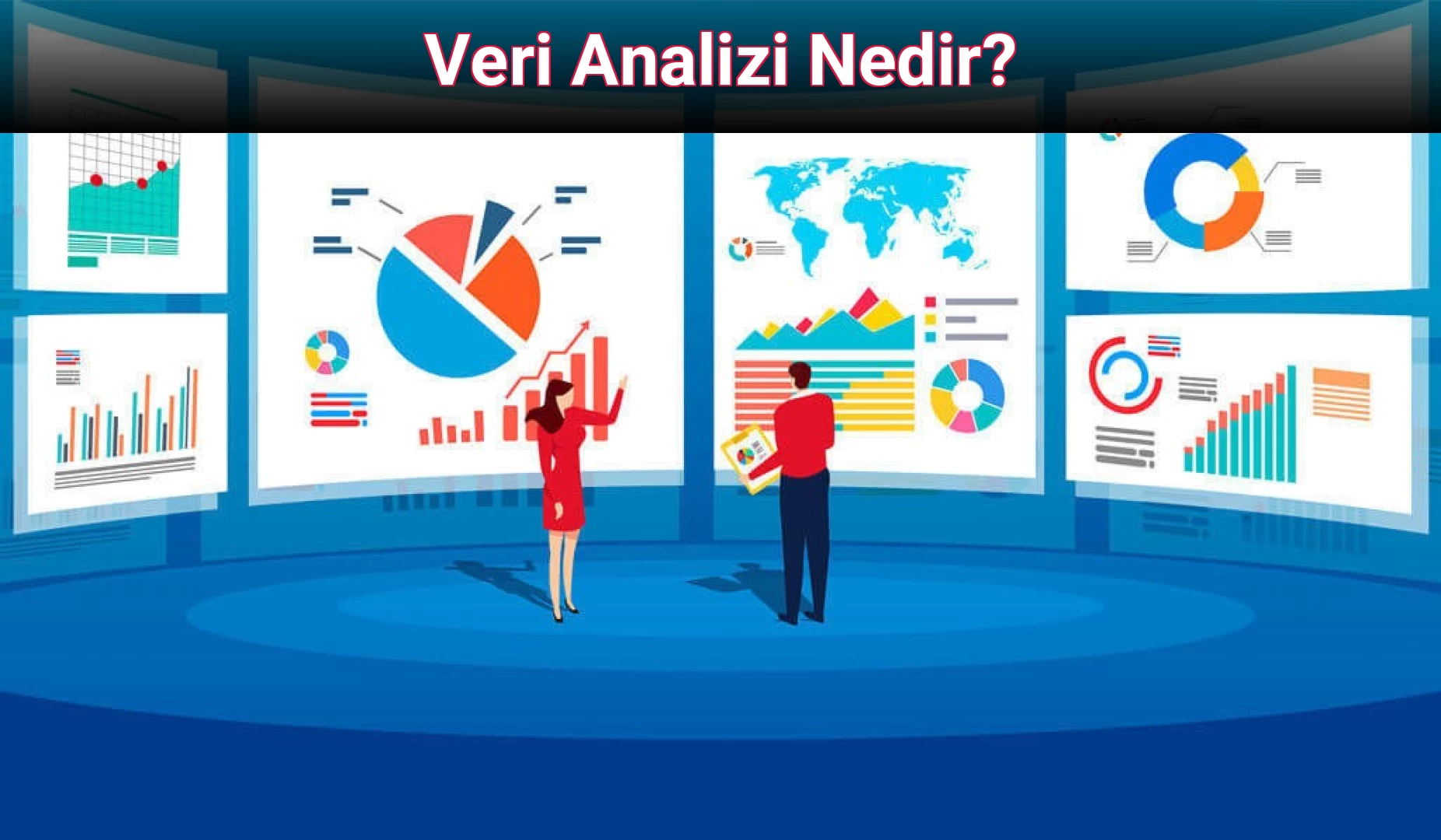 Veri Analizi Nedir?